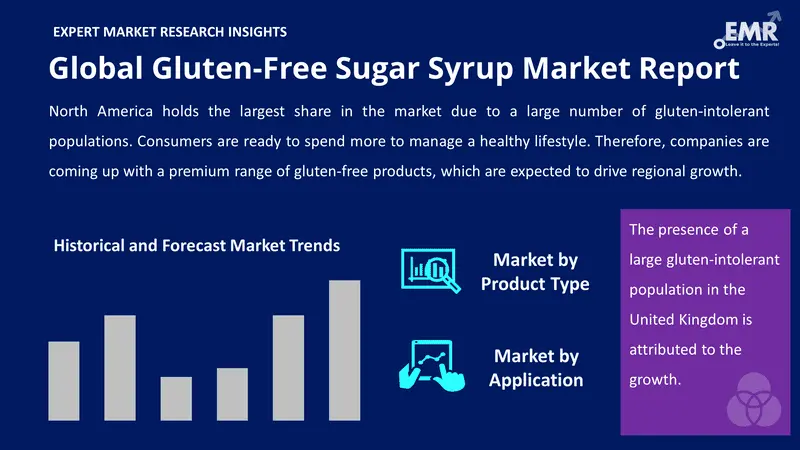 EXPERT MARKET RESEARCH INSIGHTS

EMR
Leave it to the Experts!

Global Gluten-Free Sugar Syrup Market Report

North America holds the largest share in the market due to a large number of gluten-intolerant populations. Consumers are ready to spend more to manage a healthy lifestyle. Therefore, companies are coming up with a premium range of gluten-free products, which are expected to drive regional growth.

Historical and Forecast Market Trends

Market by Product Type

Market by Application

The presence of a large gluten-intolerant population in the United Kingdom is attributed to the growth.